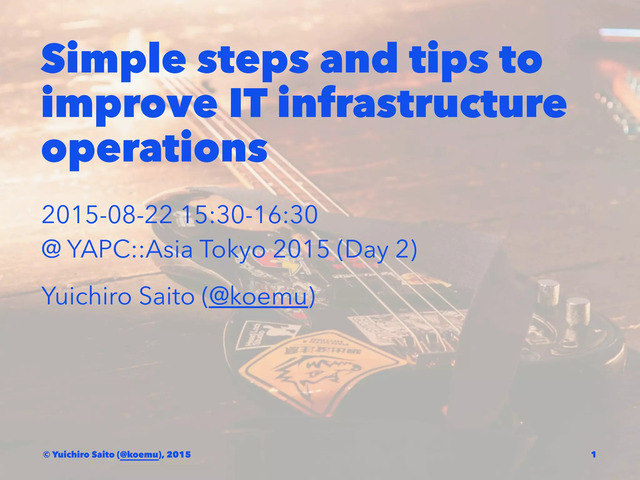 Simple steps and tips to improve IT infrastructure operations

2015-08-22 15:30-16:30
@ YAPC::Asia Tokyo 2015 (Day 2)

Yuichiro Saito (@koemu)

© Yuichiro Saito (@koemu), 2015

1